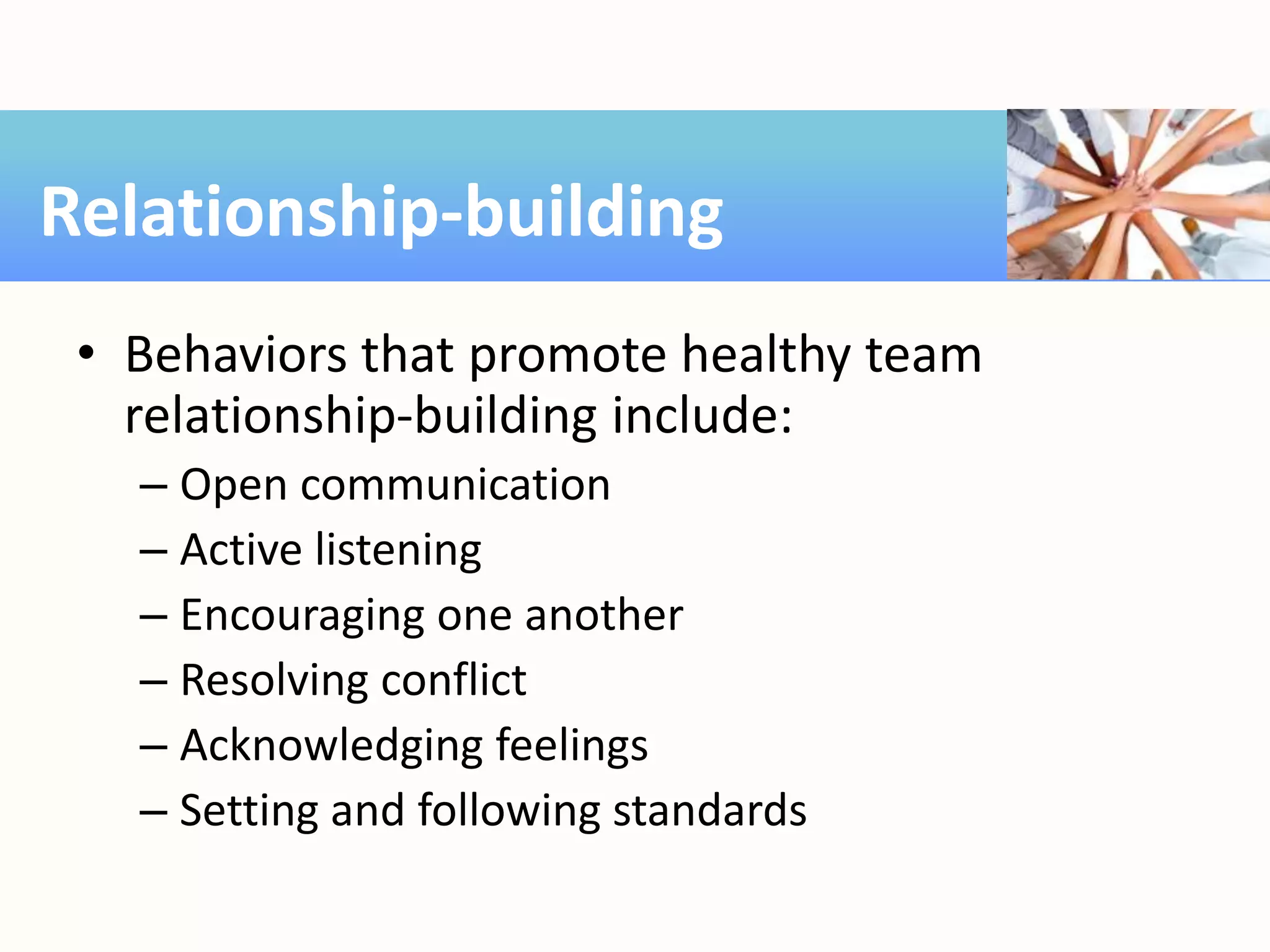 Relationship-building

• Behaviors that promote healthy team relationship-building include:
– Open communication
– Active listening
– Encouraging one another
– Resolving conflict
– Acknowledging feelings
– Setting and following standards